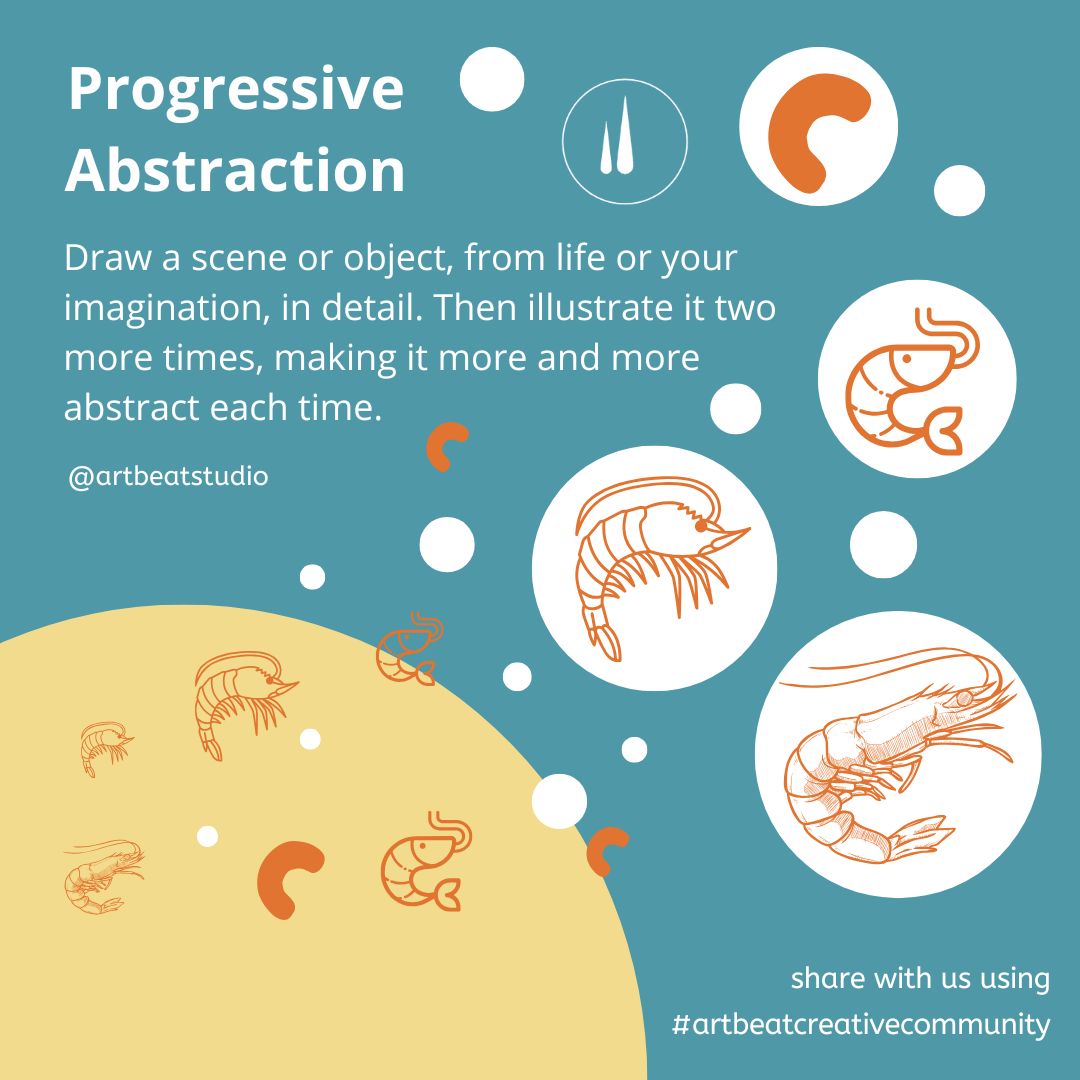 Progressive Abstraction

Draw a scene or object, from life or your imagination, in detail. Then illustrate it two more times, making it more and more abstract each time.

@artbeatstudio

share with us using #artbeatcreativecommunity